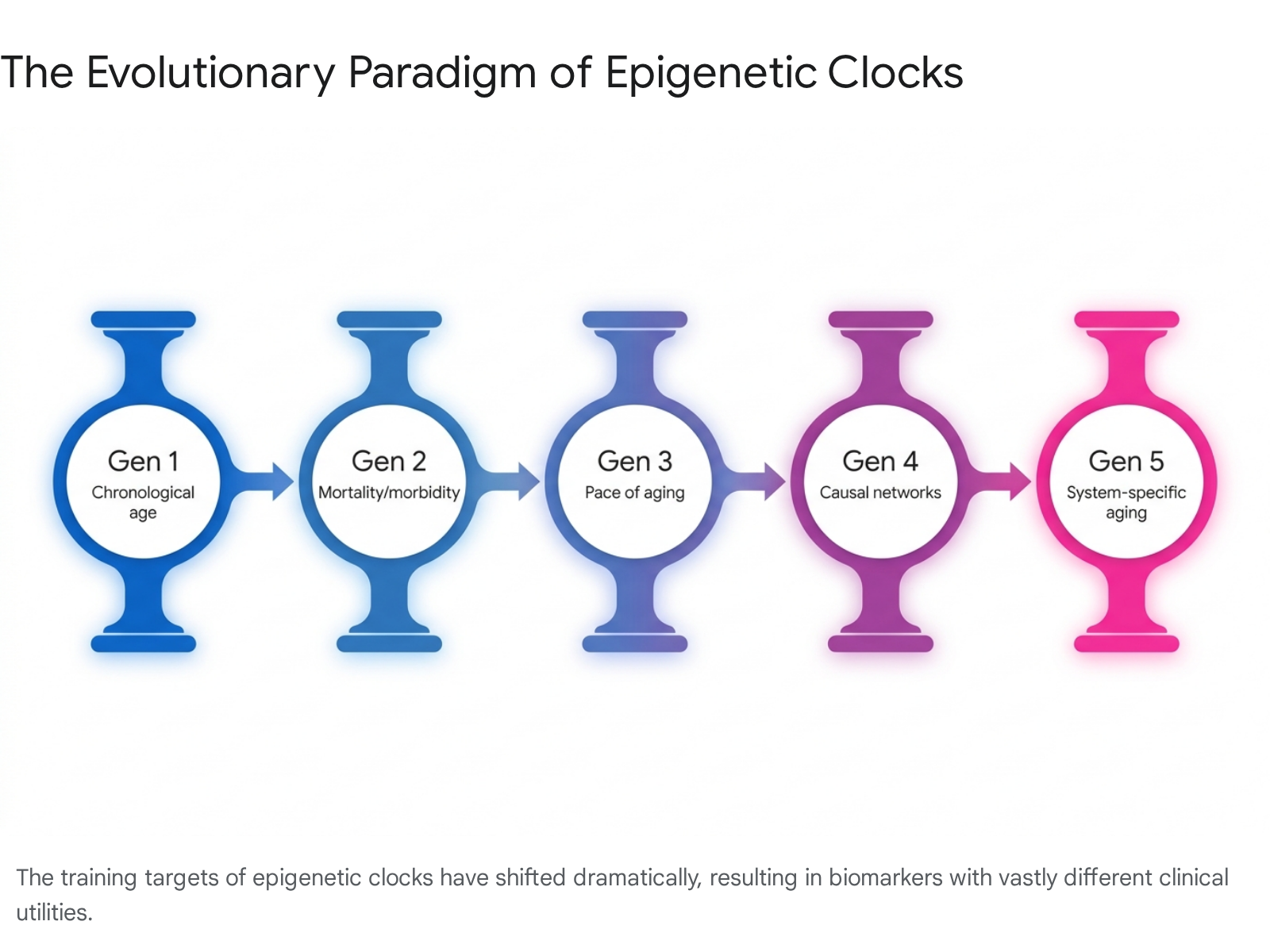 The Evolutionary Paradigm of Epigenetic Clocks

Gen 1
Chronological age

Gen 2
Mortality/morbidity

Gen 3
Pace of aging

Gen 4
Causal networks

Gen 5
System-specific aging

The training targets of epigenetic clocks have shifted dramatically, resulting in biomarkers with vastly different clinical utilities.